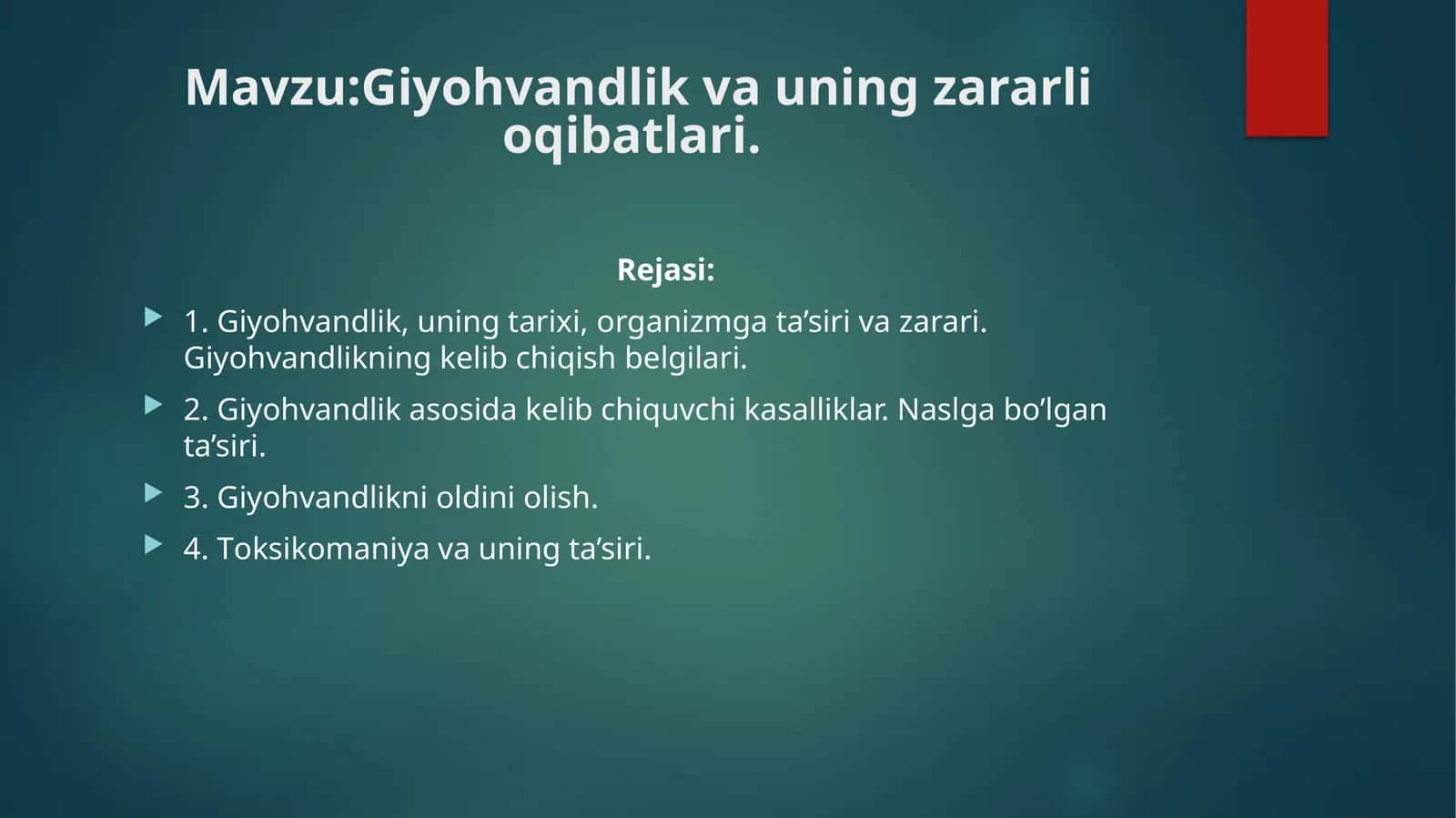 Mavzu:Giyohvandlik va uning zararli oqibatlari.

Rejasi:

1. Giyohvandlik, uning tarixi, organizmga ta’siri va zarari. Giyohvandlikning kelib chiqish belgilari.

2. Giyohvandlik asosida kelib chiquvchi kasalliklar. Naslga bo’lgan ta’siri.

3. Giyohvandlikni oldini olish.

4. Toksikomaniya va uning ta’siri.